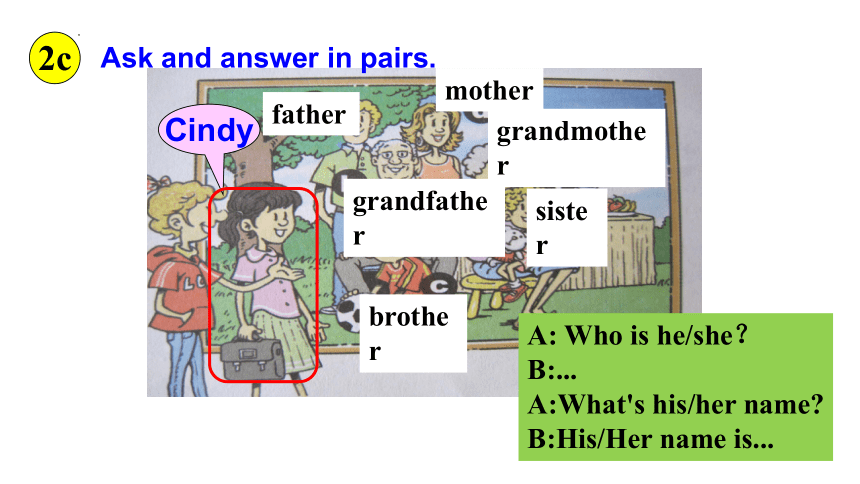 2c Ask and answer in pairs.

Cindy

father

mother

grandmother

grandfather

sister

brother

A: Who is he/she？
B:...
A:What's his/her name?
B:His/Her name is...